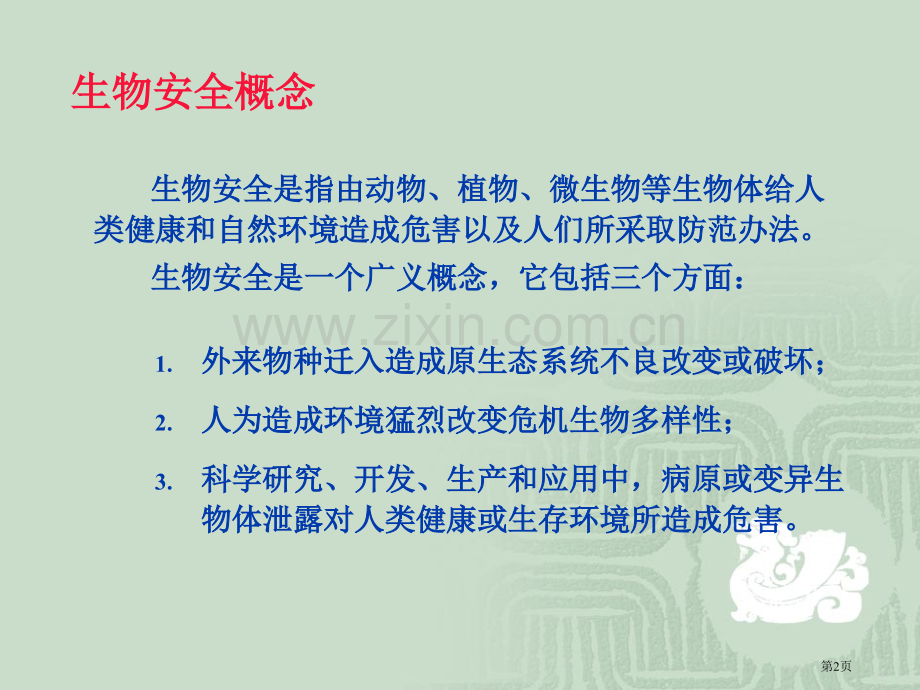 生物安全概念

生物安全是指由动物、植物、微生物等生物体给人类健康和自然环境造成危害以及人们所采取防范办法。

生物安全是一个广义概念，它包括三个方面：

www.zixin.com.cn

1. 外来物种迁入造成原生态系统不良改变或破坏；

2. 人为造成环境猛烈改变危机生物多样性；

3. 科学研究、开发、生产和应用中，病原或变异生物体泄露对人类健康或生存环境所造成危害。

第2页